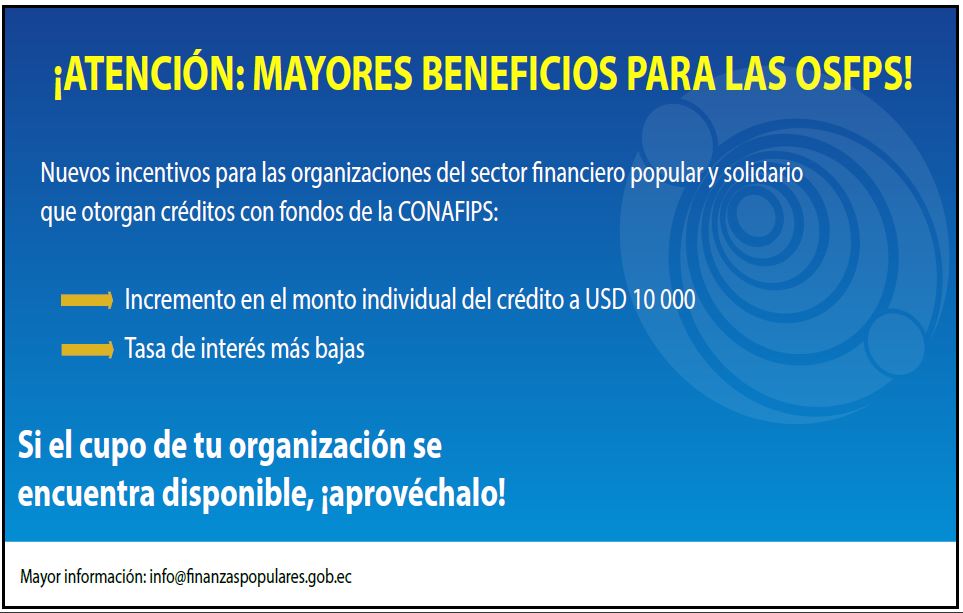 ¡ATENCIÓN: MAYORES BENEFICIOS PARA LAS OSFPS!

Nuevos incentivos para las organizaciones del sector financiero popular y solidario que otorgan créditos con fondos de la CONAFIPS:

Incremento en el monto individual del crédito a USD 10 000

Tasa de interés más bajas

Si el cupo de tu organización se encuentra disponible, ¡aprovéchalo!

Mayor información: info@finanzaspopulares.gob.ec